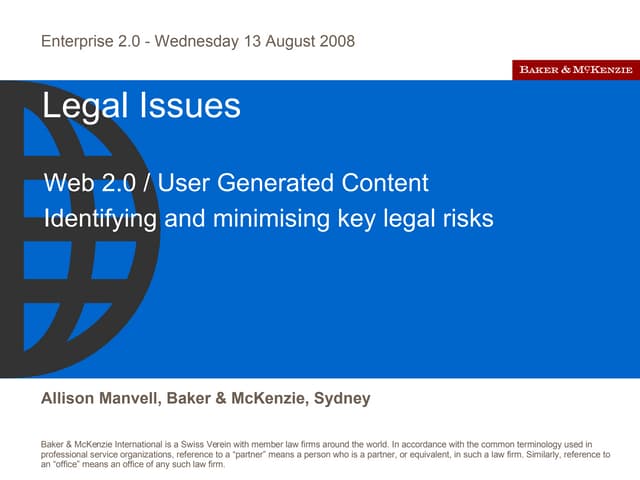 Enterprise 2.0 - Wednesday 13 August 2008

BAKER & MCKENZIE

Legal Issues

Web 2.0 / User Generated Content
Identifying and minimising key legal risks

Allison Manvell, Baker & McKenzie, Sydney

Baker & McKenzie International is a Swiss Verein with member law firms around the world. In accordance with the common terminology used in professional service organizations, reference to a "partner" means a person who is a partner, or equivalent, in such a law firm. Similarly, reference to an "office" means an office of any such law firm.